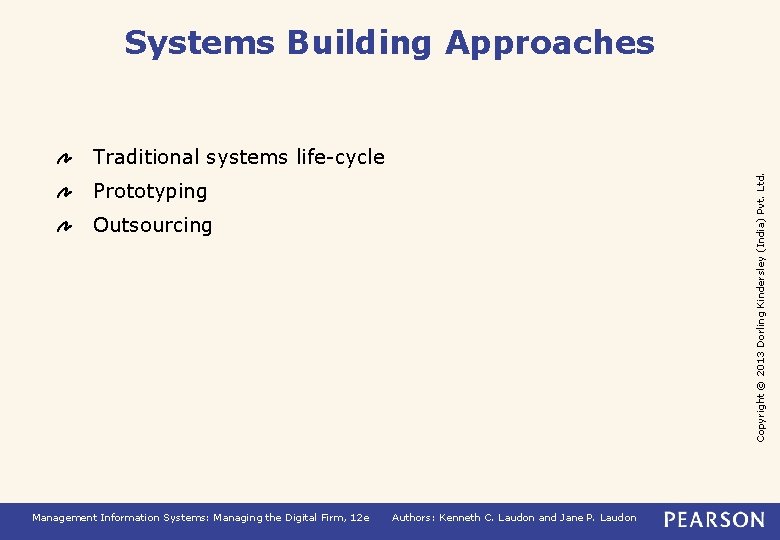 Systems Building Approaches

Traditional systems life-cycle
Prototyping
Outsourcing

Copyright © 2013 Dorling Kindersley (India) Pvt. Ltd.

Management Information Systems: Managing the Digital Firm, 12e Authors: Kenneth C. Laudon and Jane P. Laudon PEARSON